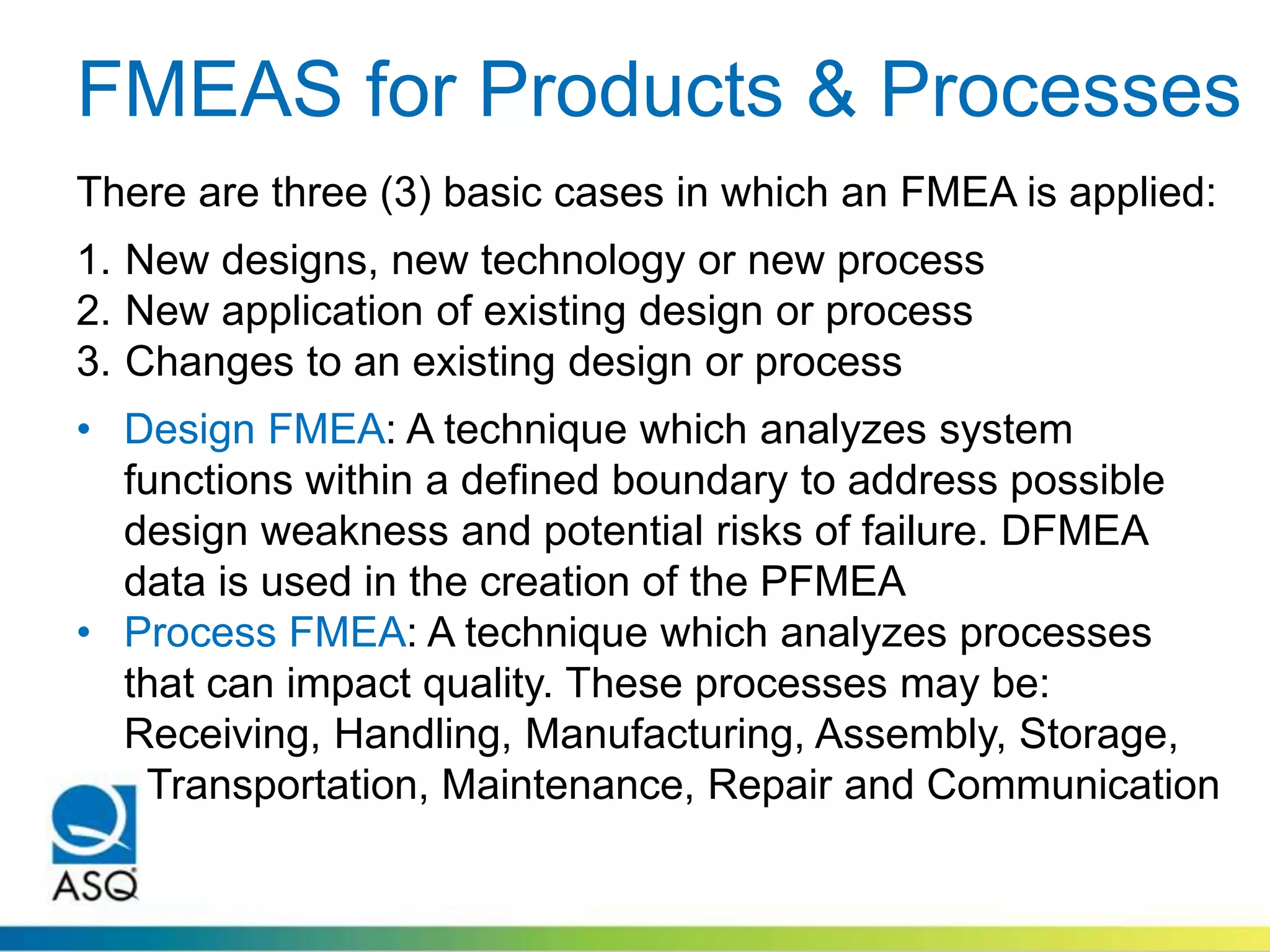 FMEAS for Products & Processes

There are three (3) basic cases in which an FMEA is applied:

1. New designs, new technology or new process
2. New application of existing design or process
3. Changes to an existing design or process

• Design FMEA: A technique which analyzes system functions within a defined boundary to address possible design weakness and potential risks of failure. DFMEA data is used in the creation of the PFMEA
• Process FMEA: A technique which analyzes processes that can impact quality. These processes may be: Receiving, Handling, Manufacturing, Assembly, Storage, Transportation, Maintenance, Repair and Communication

ASQ